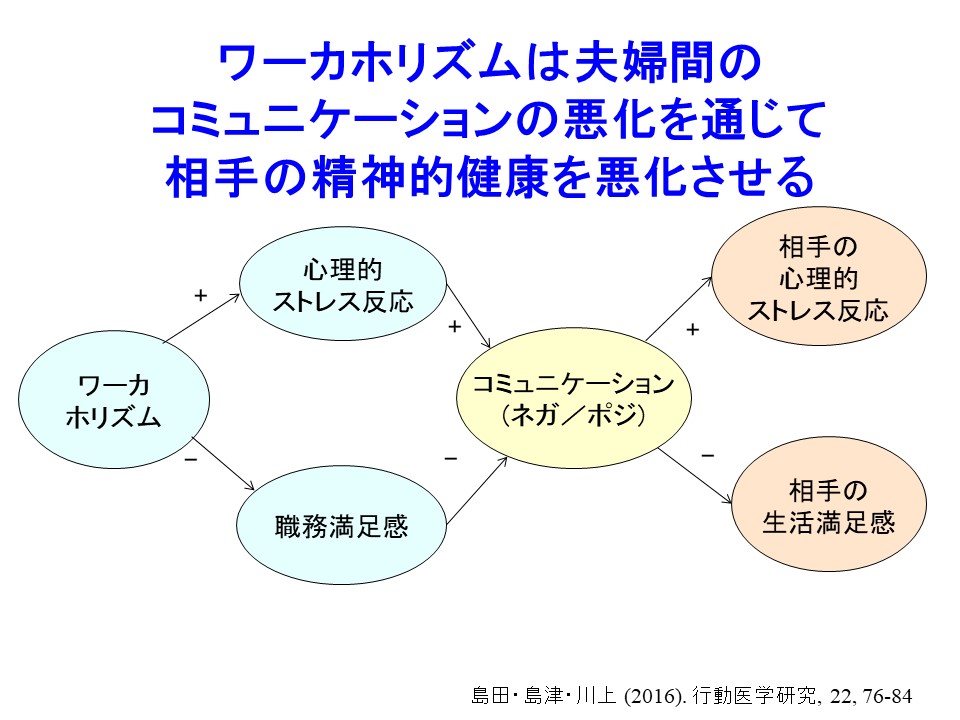 ワーカホリズムは夫婦間の
コミュニケーションの悪化を通じて
相手の精神的健康を悪化させる

ワーカ
ホリズム

+

心理的
ストレス反応

−

職務満足感

+

−

コミュニケーション
（ネガ／ポジ）

+

相手の
心理的
ストレス反応

−

相手の
生活満足感

島田・島津・川上 (2016). 行動医学研究, 22, 76-84